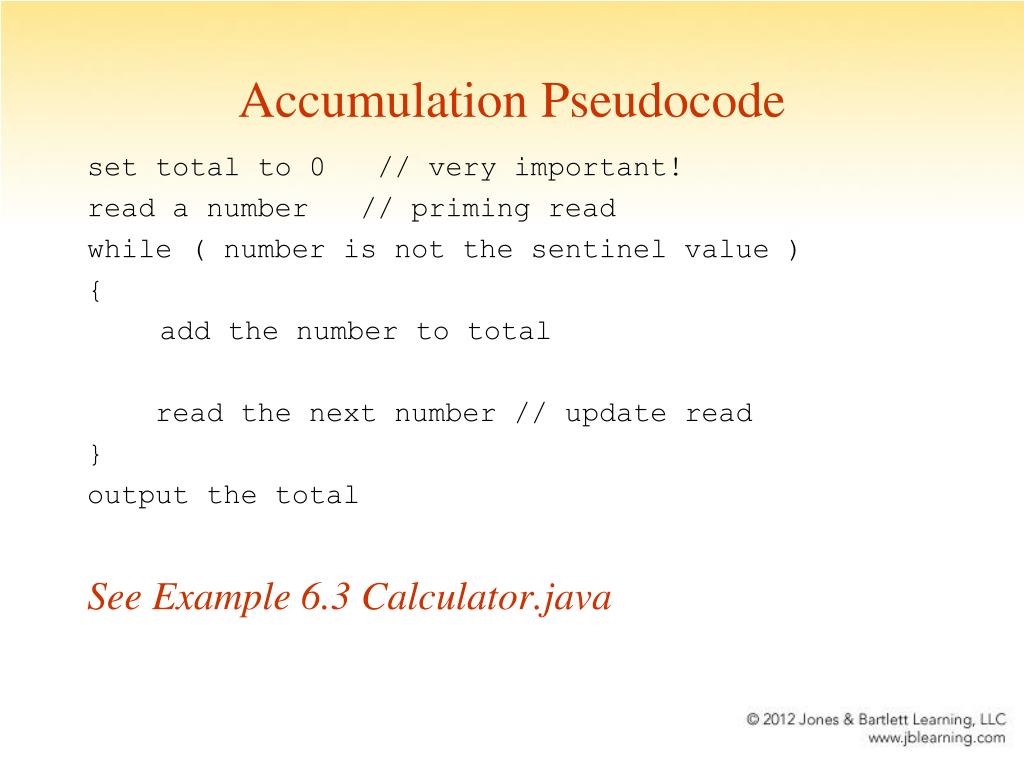 Accumulation Pseudocode

set total to 0   // very important!
read a number   // priming read
while ( number is not the sentinel value )
{
    add the number to total

    read the next number // update read
}
output the total

See Example 6.3 Calculator.java

© 2012 Jones & Bartlett Learning, LLC
www.jblearning.com